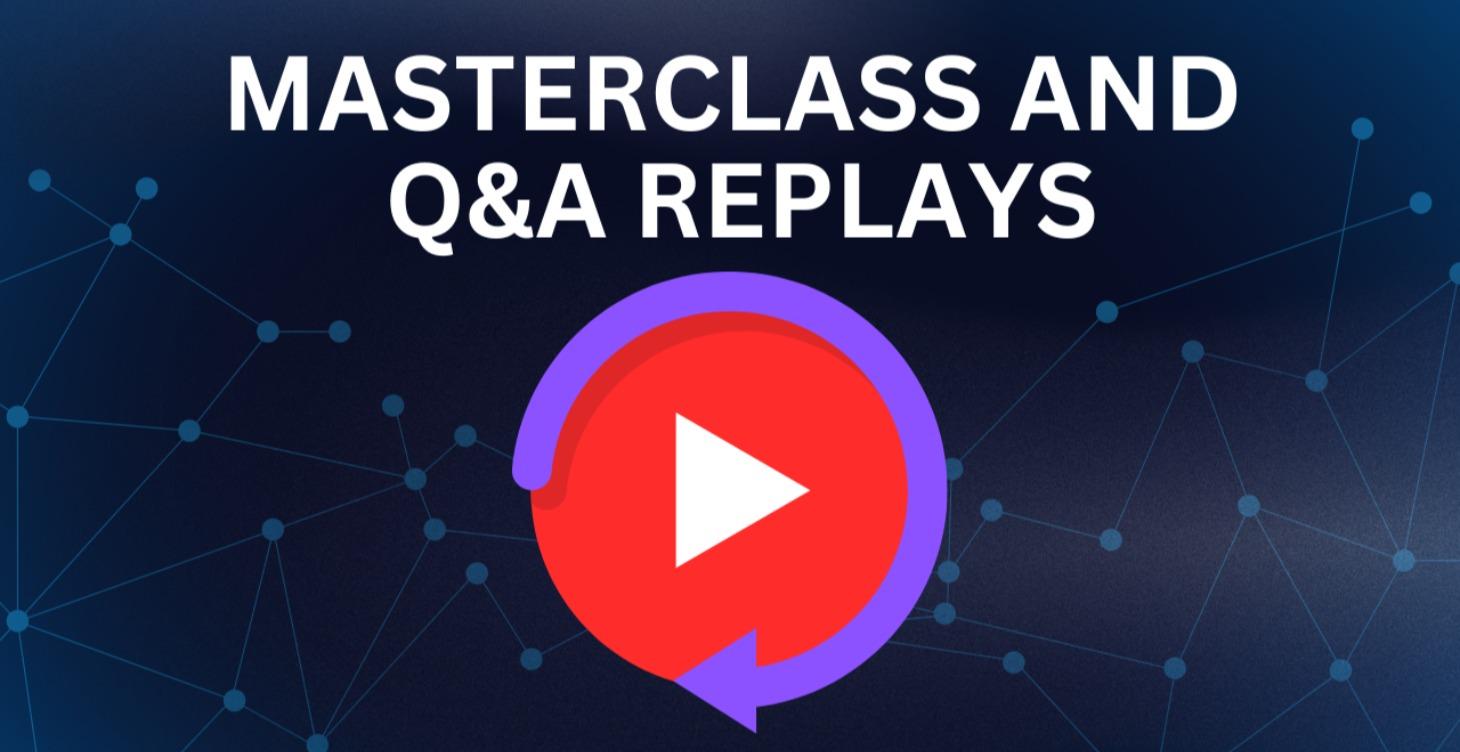 MASTERCLASS AND Q&A REPLAYS